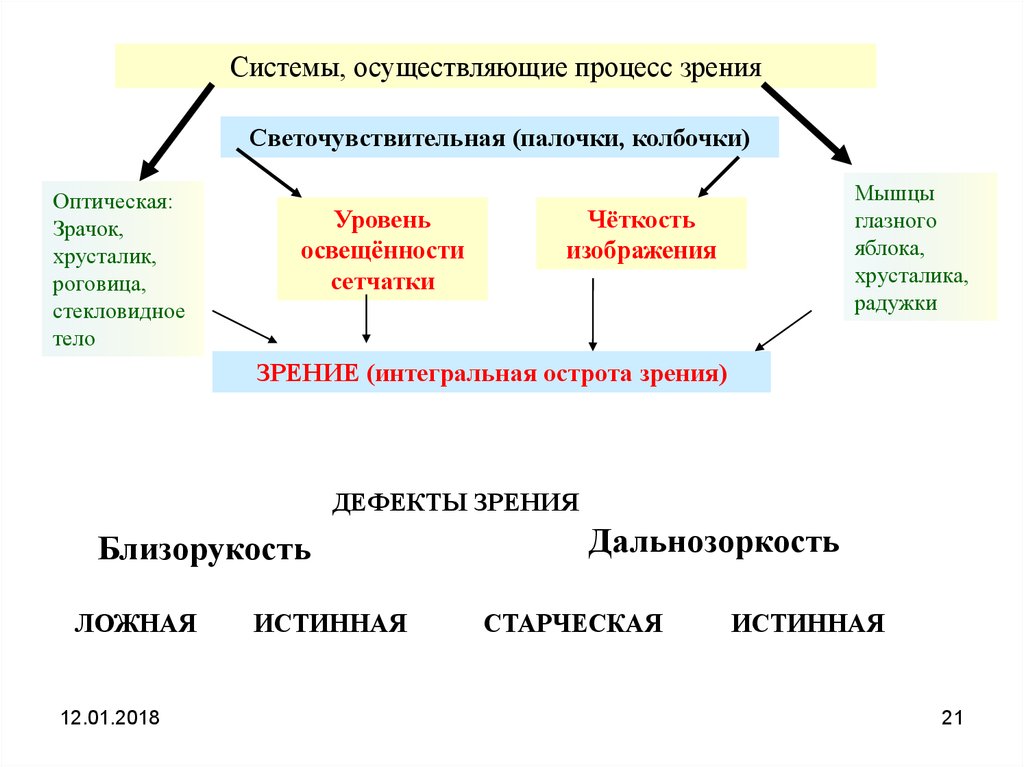 Системы, осуществляющие процесс зрения

Светочувствительная (палочки, колбочки)

Оптическая:
Зрачок, хрусталик, роговица, стекловидное тело

Уровень освещённости сетчатки

Чёткость изображения

Мышцы глазного яблока, хрусталика, радужки

ЗРЕНИЕ (интегральная острота зрения)

ДЕФЕКТЫ ЗРЕНИЯ

Близорукость

Дальнозоркость

ЛОЖНАЯ ИСТИННАЯ СТАРЧЕСКАЯ ИСТИННАЯ

12.01.2018

21